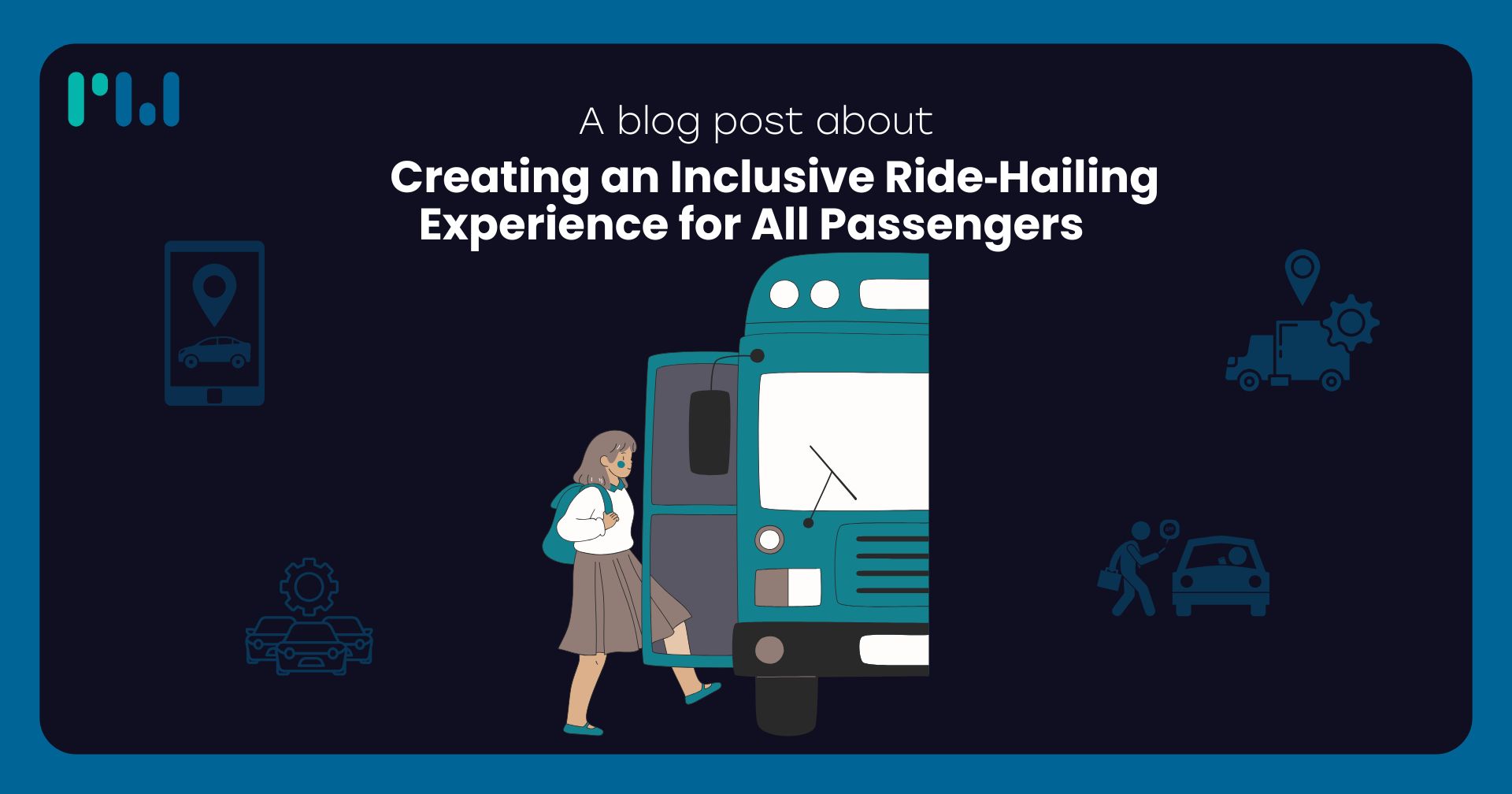 A blog post about

Creating an Inclusive Ride-Hailing Experience for All Passengers